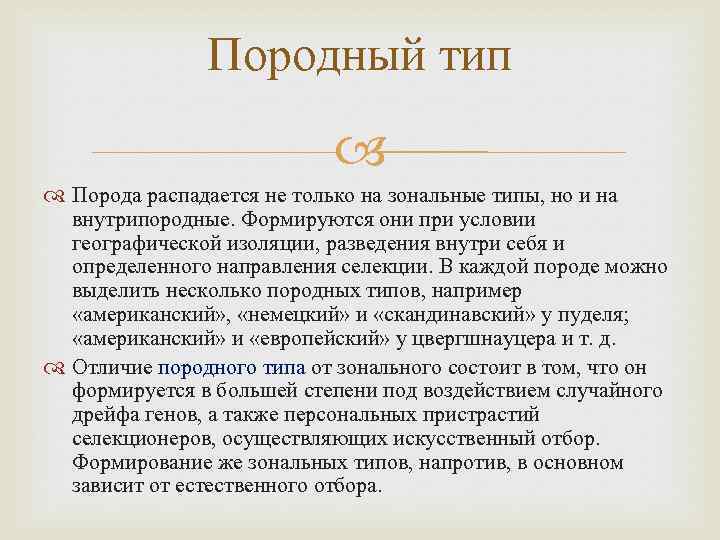 Породный тип

Порода распадается не только на зональные типы, но и на внутрипородные. Формируются они при условии географической изоляции, разведения внутри себя и определенного направления селекции. В каждой породе можно выделить несколько породных типов, например «американский», «немецкий» и «скандинавский» у пуделя; «американский» и «европейский» у цвергшнауцера и т. д.

Отличие породного типа от зонального состоит в том, что он формируется в большей степени под воздействием случайного дрейфа генов, а также персональных пристрастий селекционеров, осуществляющих искусственный отбор. Формирование же зональных типов, напротив, в основном зависит от естественного отбора.